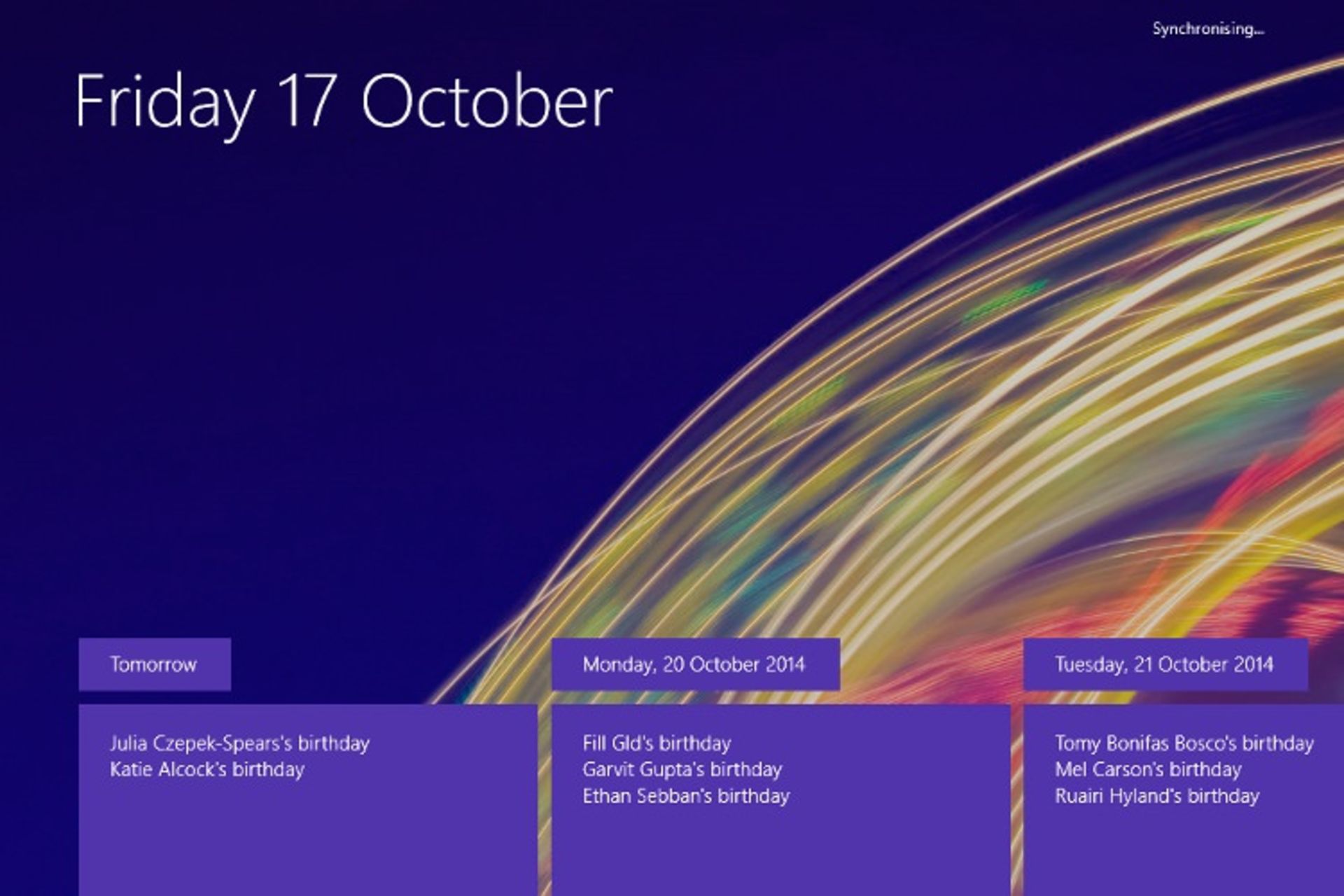 Synchronising...

Friday 17 October

Tomorrow

Julia Czepek-Spears's birthday
Katie Alcock's birthday

Monday, 20 October 2014

Fill Gld's birthday
Garvit Gupta's birthday
Ethan Sebban's birthday

Tuesday, 21 October 2014

Tomy Bonifas Bosco's birthday
Mel Carson's birthday
Ruairi Hyland's birthday